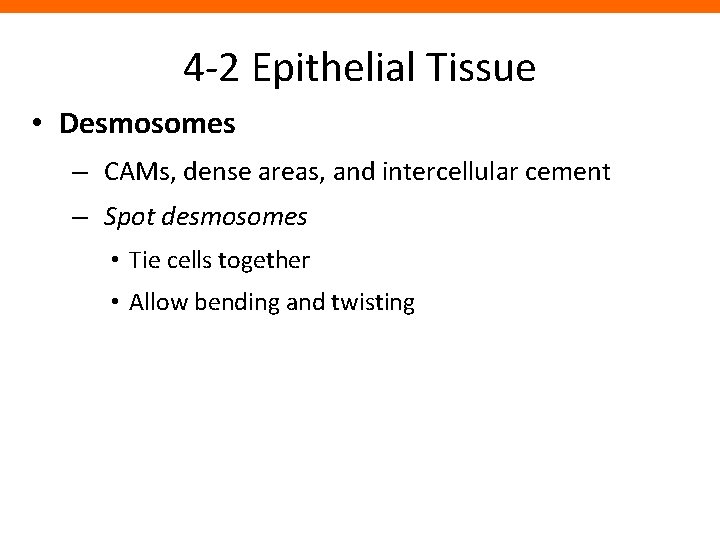 4-2 Epithelial Tissue

• Desmosomes

– CAMs, dense areas, and intercellular cement

– Spot desmosomes

• Tie cells together

• Allow bending and twisting